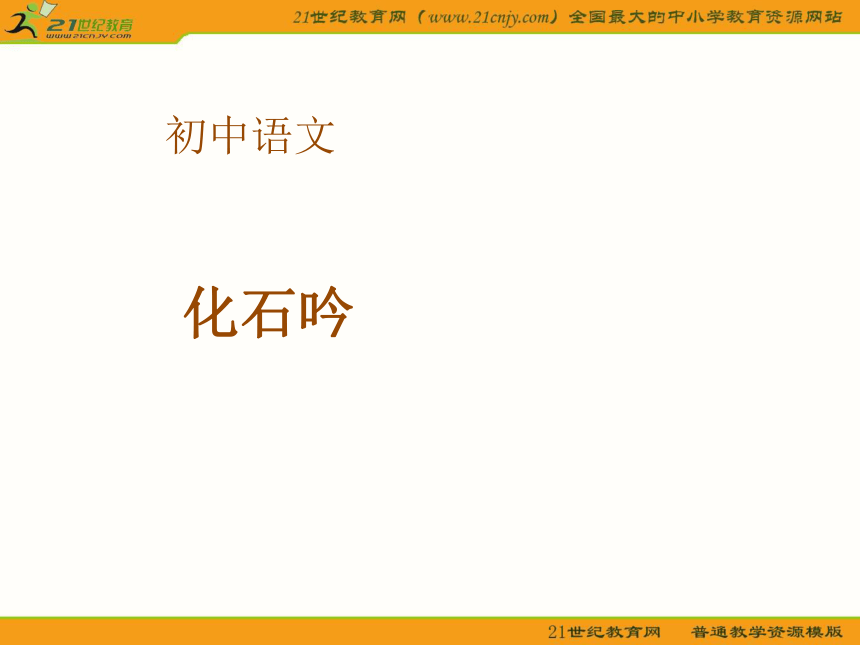 21世纪教育
www.21cnjy.com

21世纪教育网（www.21cnjy.com）全国最大的中小学教育资源网站

初中语文

化石吟

21世纪教育网　普通教学资源模版